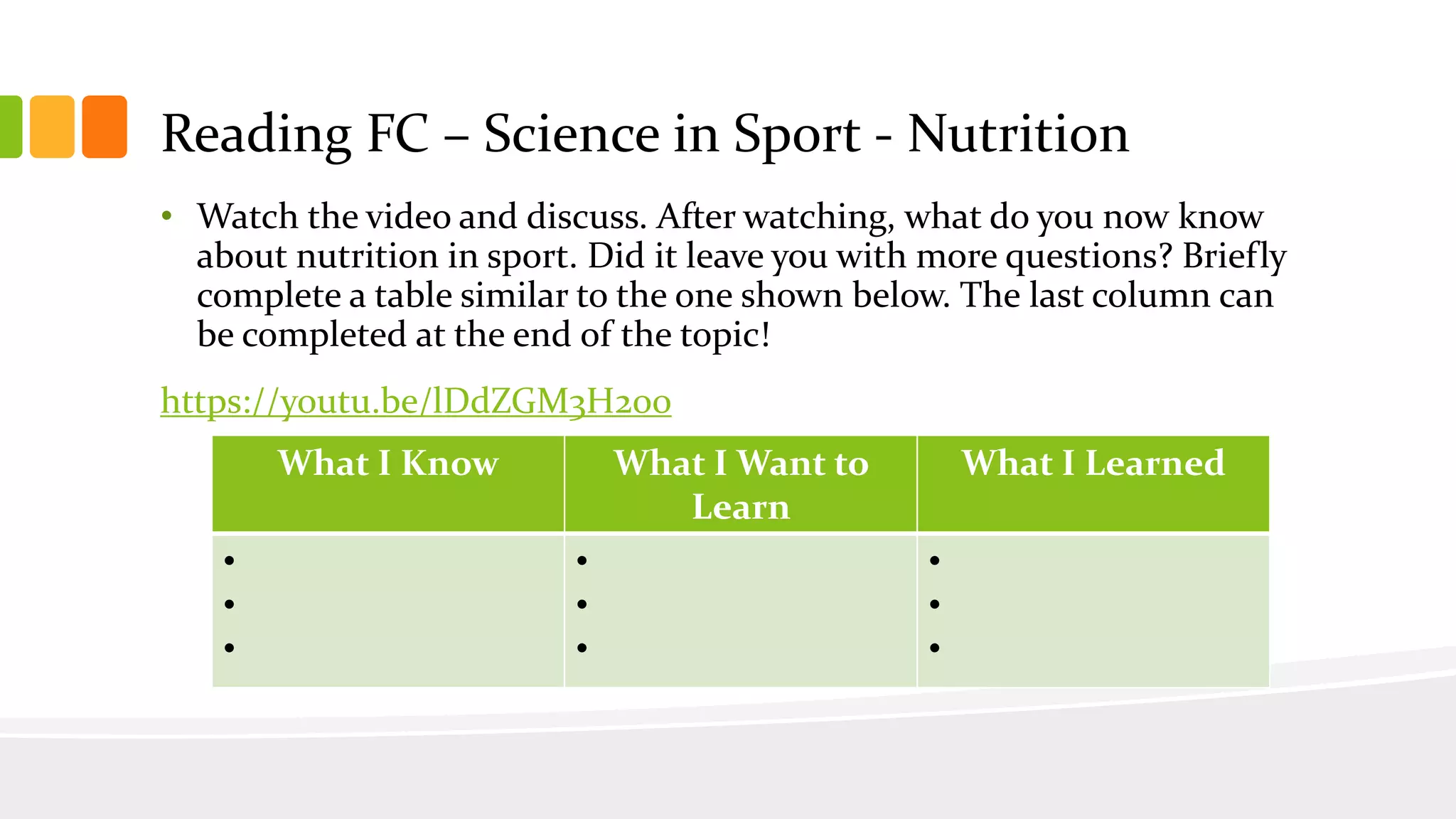 Reading FC – Science in Sport - Nutrition

• Watch the video and discuss. After watching, what do you now know about nutrition in sport. Did it leave you with more questions? Briefly complete a table similar to the one shown below. The last column can be completed at the end of the topic!

https://youtu.be/lDdZGM3H200

| What I Know | What I Want to Learn | What I Learned |
|---|---|---|
| • <br> • <br> • | • <br> • <br> • | • <br> • <br> • |